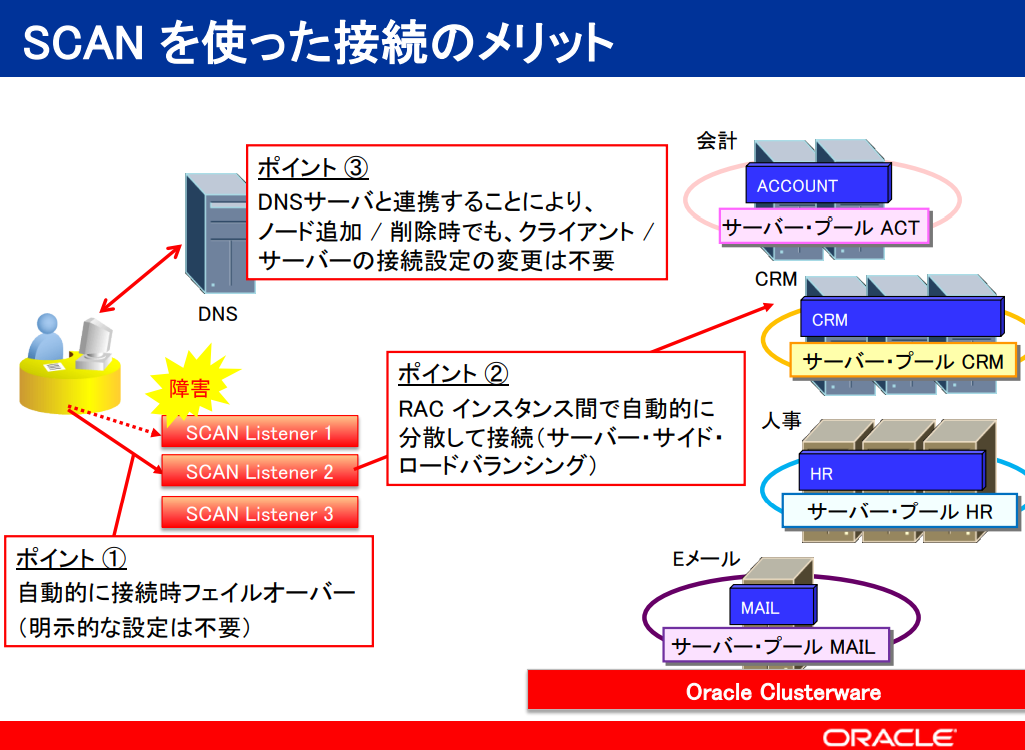 SCAN を使った接続のメリット

ポイント ③
DNSサーバと連携することにより、ノード追加 / 削除時でも、クライアント / サーバーの接続設定の変更は不要

DNS

障害

SCAN Listener 1
SCAN Listener 2
SCAN Listener 3

ポイント ②
RAC インスタンス間で自動的に分散して接続（サーバー・サイド・ロードバランシング）

ポイント ①
自動的に接続時フェイルオーバー（明示的な設定は不要）

会計
ACCOUNT
サーバー・プール ACT

CRM
CRM
サーバー・プール CRM

人事
HR
サーバー・プール HR

Eメール
MAIL
サーバー・プール MAIL

Oracle Clusterware

ORACLE